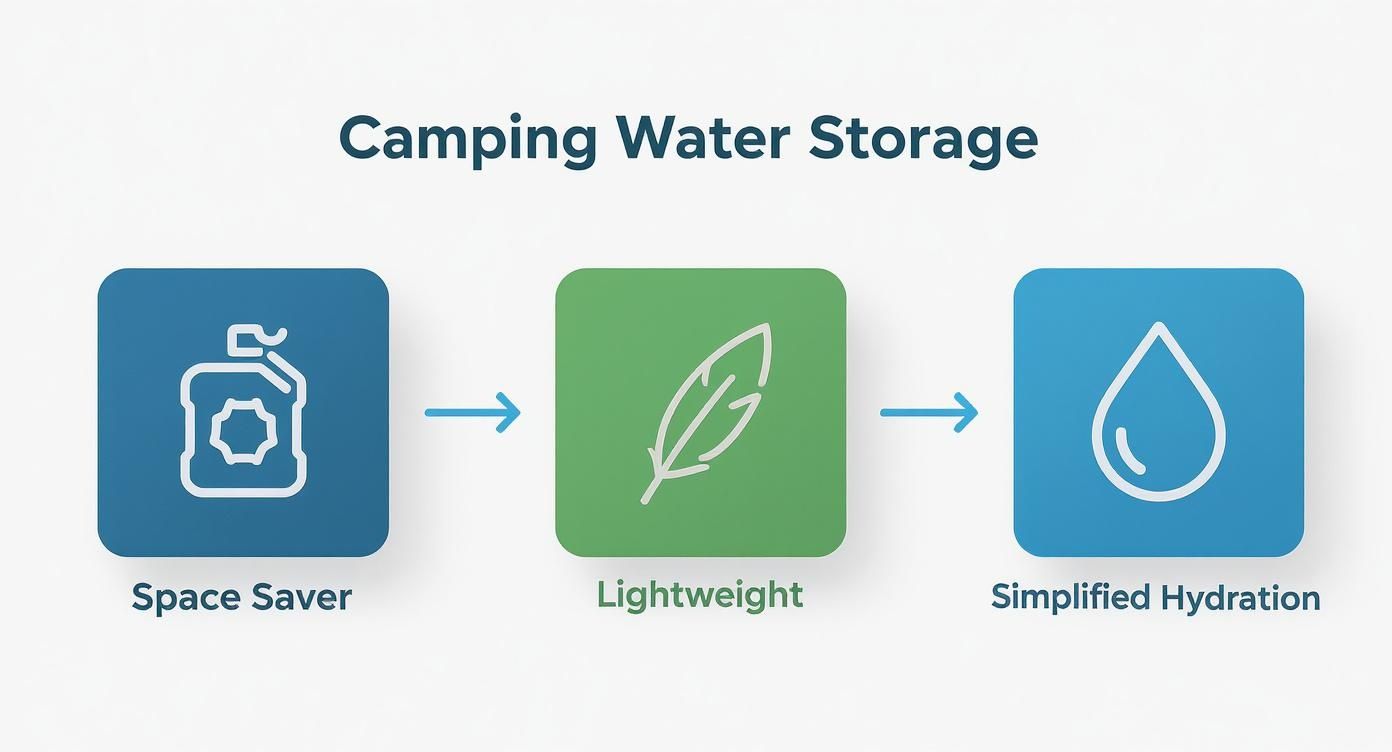 Camping Water Storage

Space Saver

Lightweight

Simplified Hydration